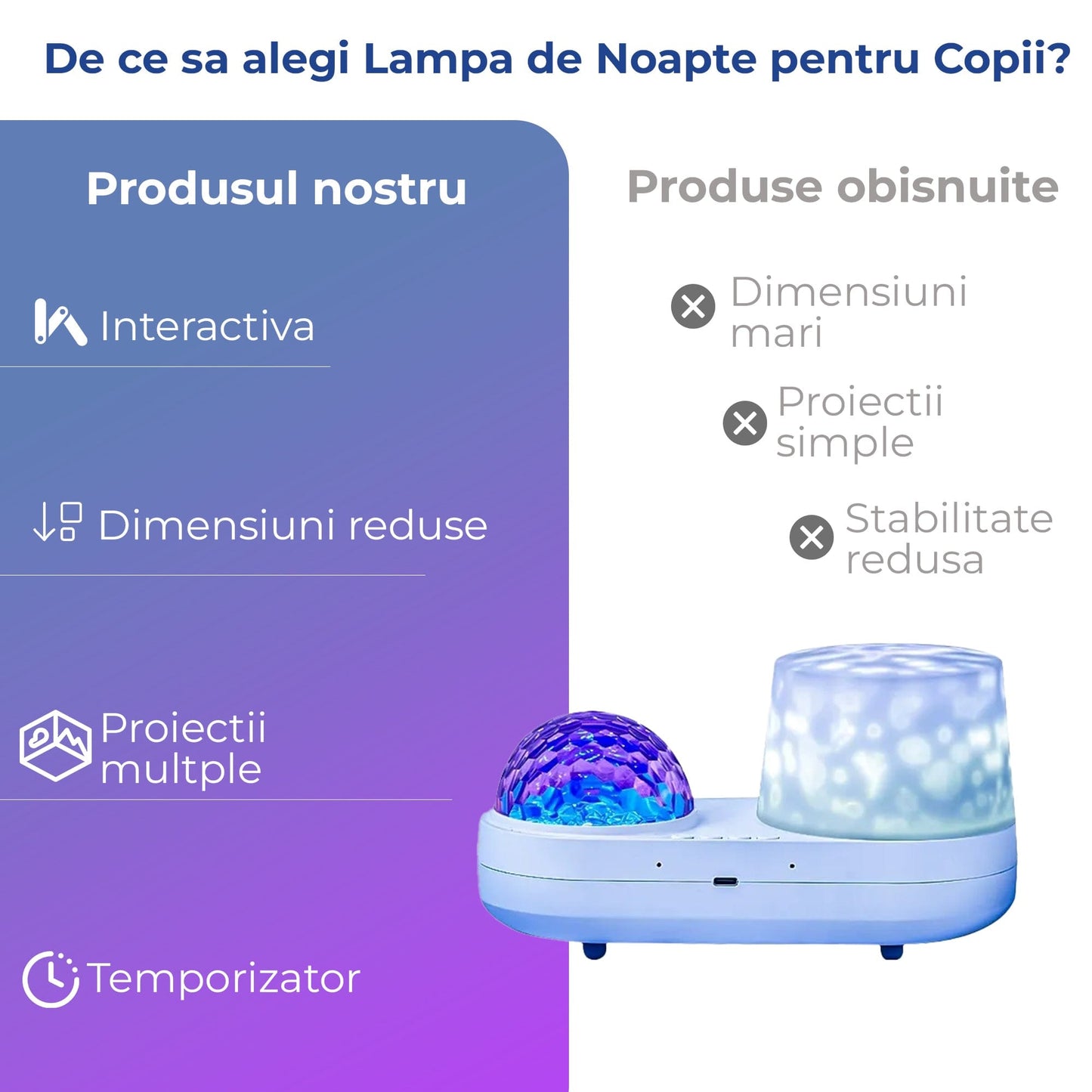 De ce sa alegi Lampa de Noapte pentru Copii?

Produsul nostru

Interactiva

Dimensiuni reduse

Proiectii multple

Temporizator

Produse obisnuite

Dimensiuni mari

Proiectii simple

Stabilitate redusa